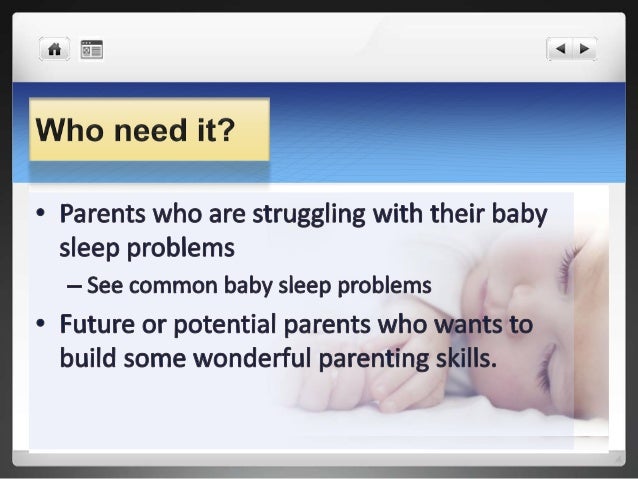 Who need it?

• Parents who are struggling with their baby sleep problems

– See common baby sleep problems

• Future or potential parents who wants to build some wonderful parenting skills.